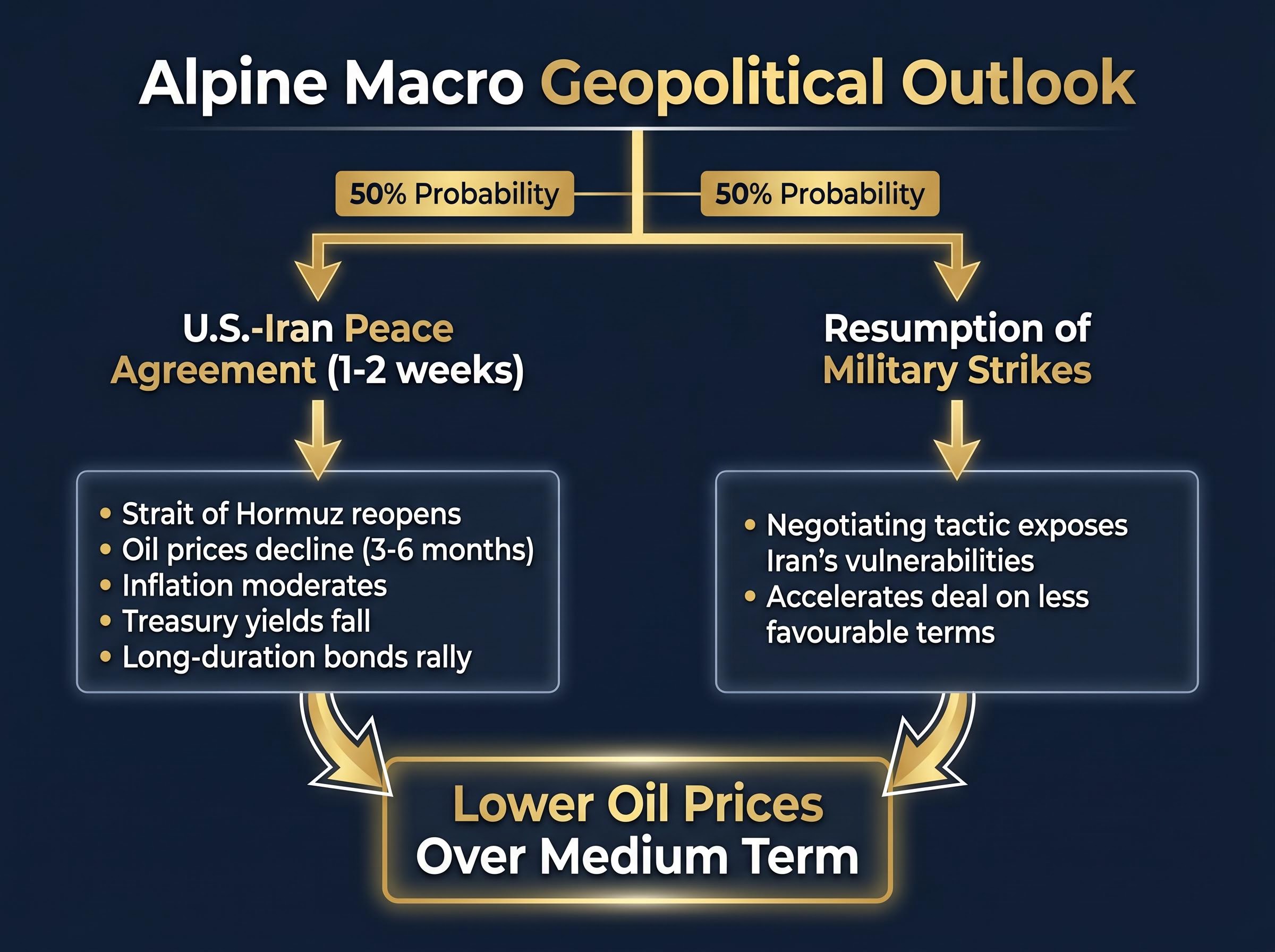 Alpine Macro Geopolitical Outlook

50% Probability

50% Probability

U.S.-Iran Peace Agreement (1-2 weeks)

• Strait of Hormuz reopens
• Oil prices decline (3-6 months)
• Inflation moderates
• Treasury yields fall
• Long-duration bonds rally

Resumption of Military Strikes

• Negotiating tactic exposes Iran's vulnerabilities
• Accelerates deal on less favourable terms

Lower Oil Prices Over Medium Term